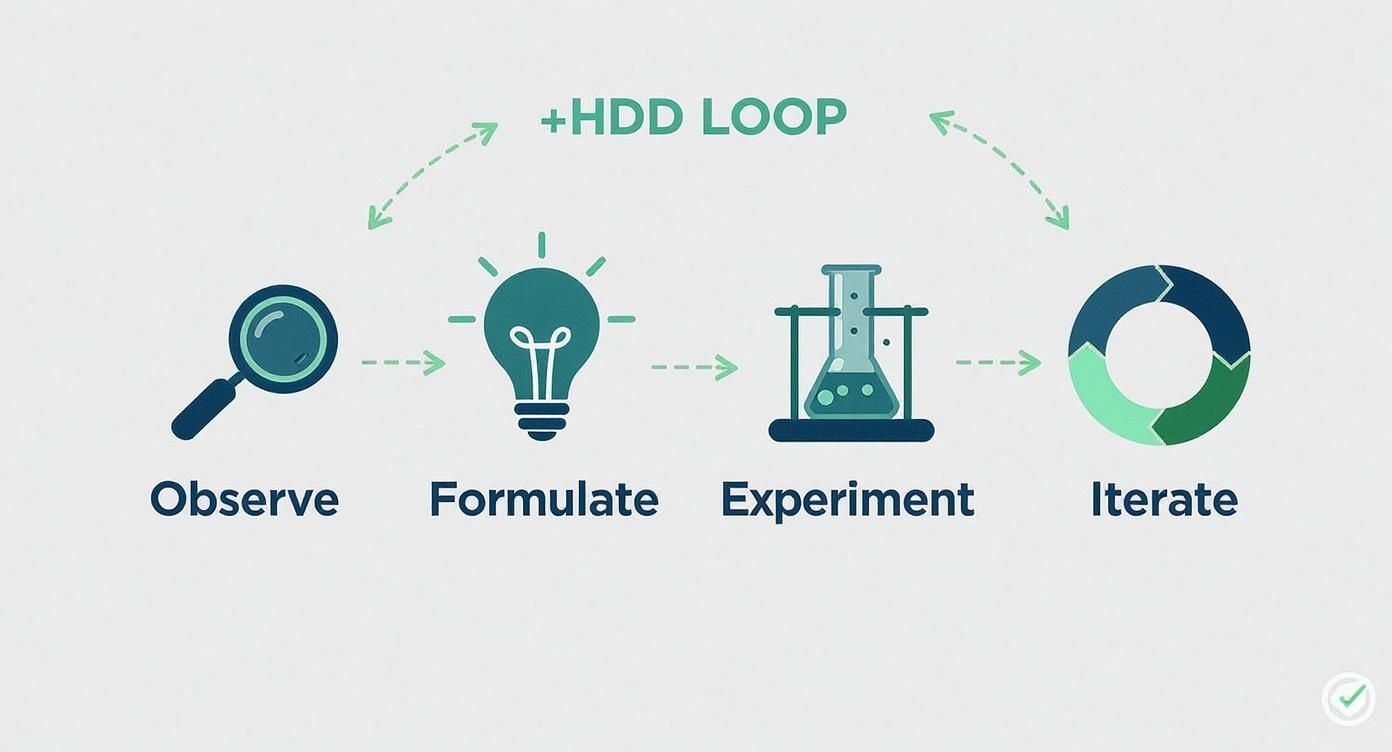 +HDD LOOP

Observe

Formulate

Experiment

Iterate